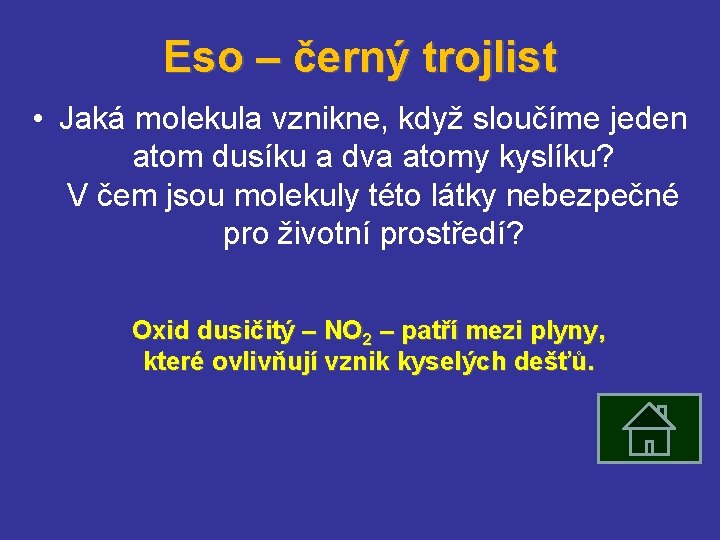 Eso – černý trojlist

• Jaká molekula vznikne, když sloučíme jeden atom dusíku a dva atomy kyslíku? V čem jsou molekuly této látky nebezpečné pro životní prostředí?

Oxid dusičitý – $NO_2$ – patří mezi plyny, které ovlivňují vznik kyselých dešťů.